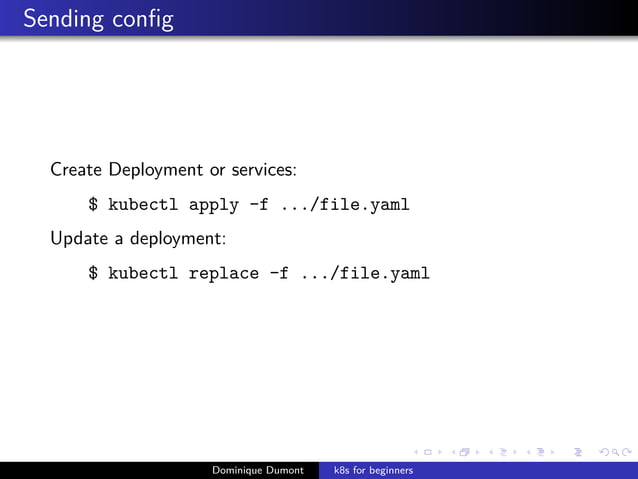 Sending config

Create Deployment or services:

$ kubectl apply -f .../file.yaml

Update a deployment:

$ kubectl replace -f .../file.yaml

Dominique Dumont k8s for beginners